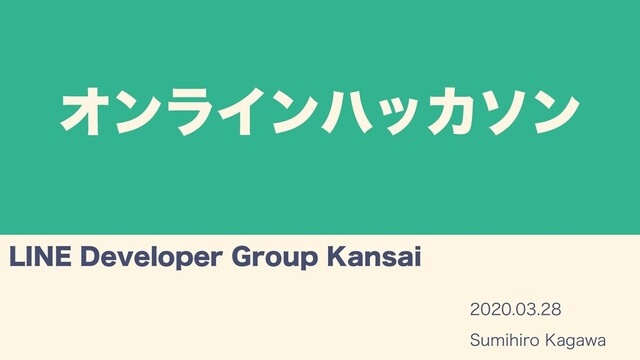 オンラインハッカソン

LINE Developer Group Kansai

2020.03.28

Sumihiro Kagawa